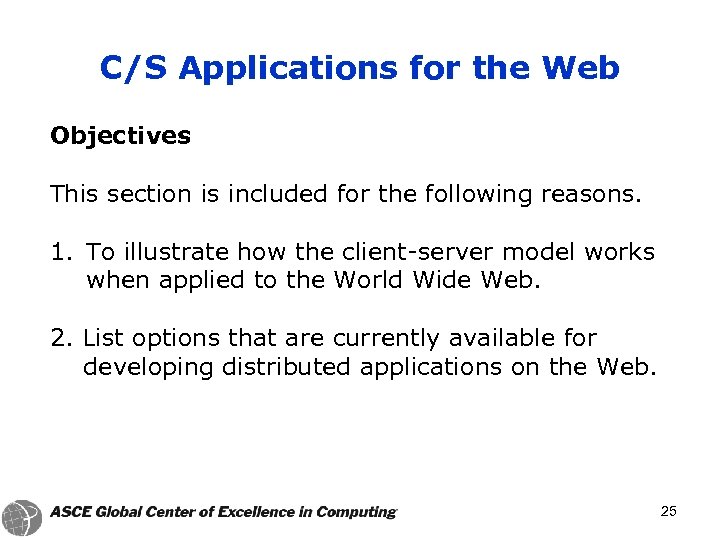 C/S Applications for the Web

Objectives

This section is included for the following reasons.

1. To illustrate how the client-server model works when applied to the World Wide Web.

2. List options that are currently available for developing distributed applications on the Web.

ASCE Global Center of Excellence in Computing

25